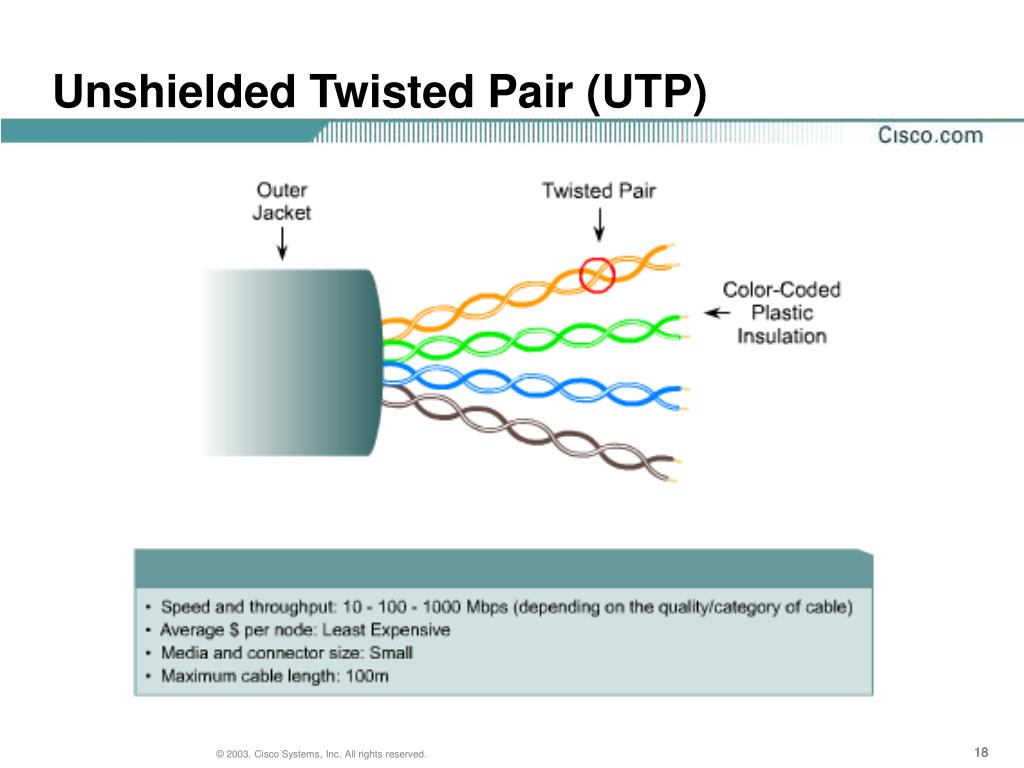 Unshielded Twisted Pair (UTP)

Cisco.com

Outer Jacket

Twisted Pair

Color-Coded Plastic Insulation

• Speed and throughput: 10 - 100 - 1000 Mbps (depending on the quality/category of cable)
• Average $ per node: Least Expensive
• Media and connector size: Small
• Maximum cable length: 100m

© 2003, Cisco Systems, Inc. All rights reserved.

18